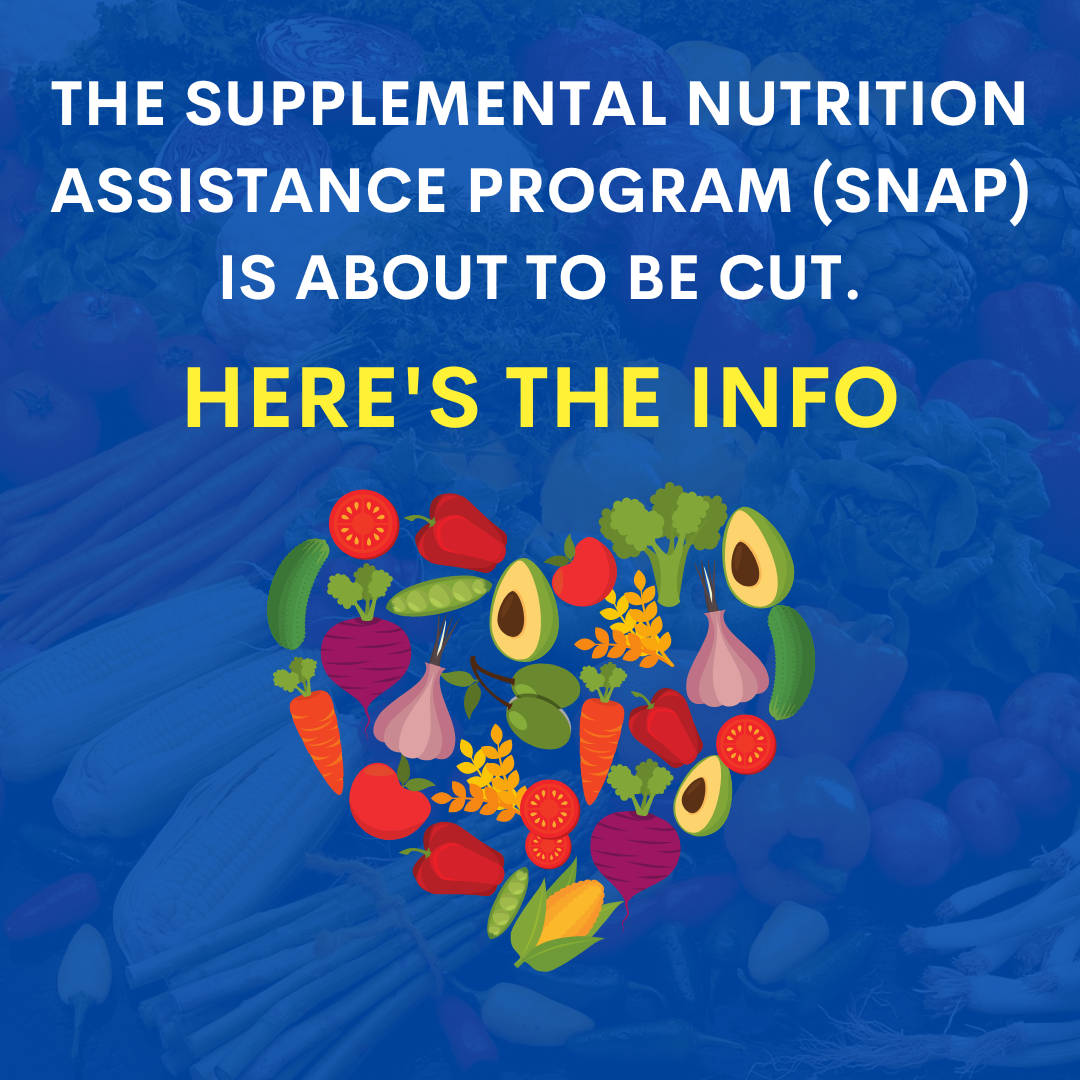 THE SUPPLEMENTAL NUTRITION ASSISTANCE PROGRAM (SNAP) IS ABOUT TO BE CUT.

HERE'S THE INFO